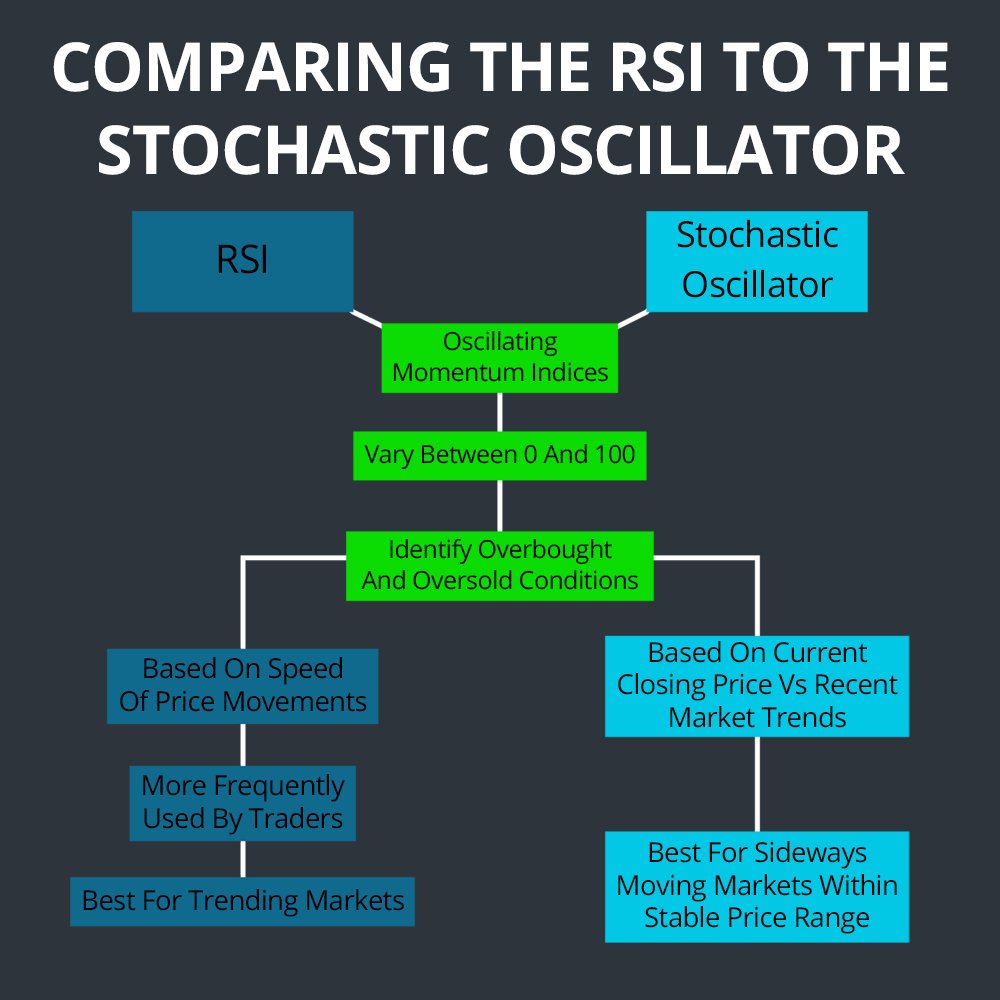 COMPARING THE RSI TO THE STOCHASTIC OSCILLATOR

RSI

Stochastic Oscillator

Oscillating Momentum Indices

Vary Between 0 And 100

Identify Overbought And Oversold Conditions

Based On Speed Of Price Movements

More Frequently Used By Traders

Best For Trending Markets

Based On Current Closing Price Vs Recent Market Trends

Best For Sideways Moving Markets Within Stable Price Range